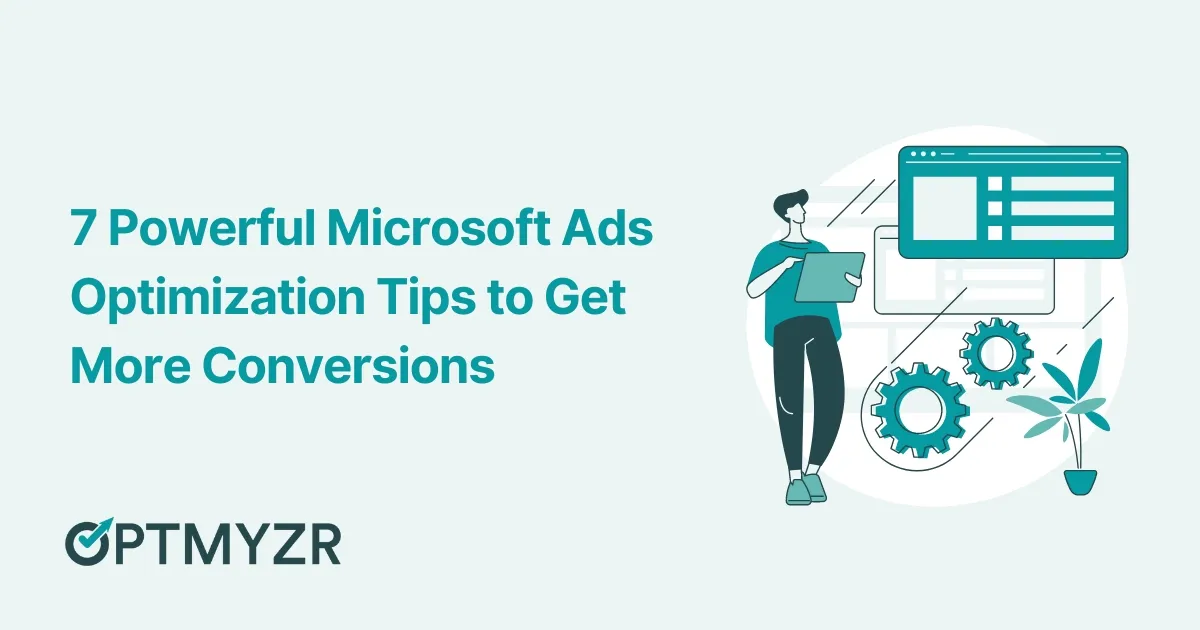 7 Powerful Microsoft Ads Optimization Tips to Get More Conversions

OPTMYZR